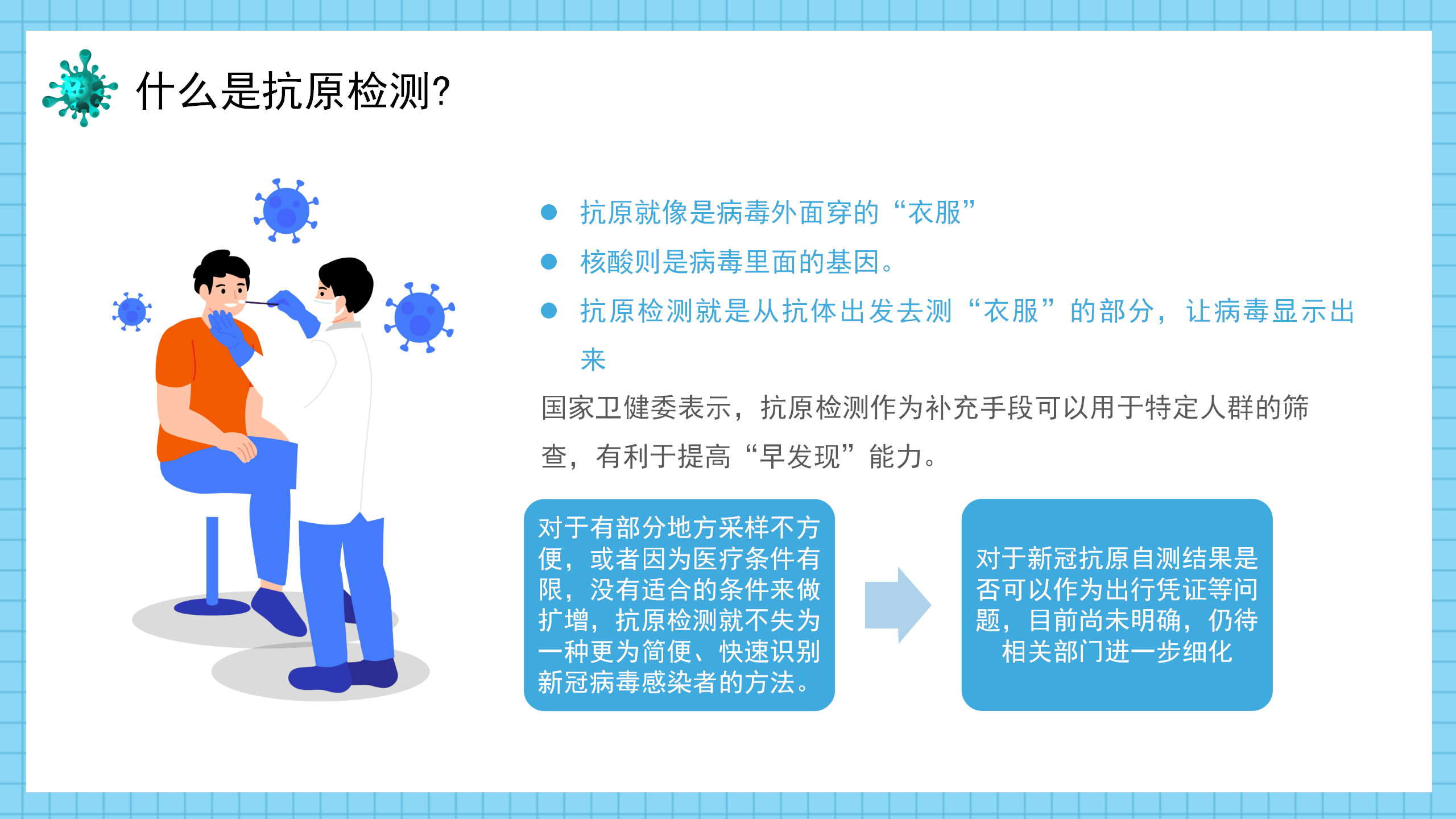 什么是抗原检测?

● 抗原就像是病毒外面穿的“衣服”

● 核酸则是病毒里面的基因。

● 抗原检测就是从抗体出发去测“衣服”的部分，让病毒显示出来

国家卫健委表示，抗原检测作为补充手段可以用于特定人群的筛查，有利于提高“早发现”能力。

对于有部分地方采样不方便，或者因为医疗条件有限，没有适合的条件来做扩增，抗原检测就不失为一种更为简便、快速识别新冠病毒感染者的方法。

对于新冠抗原自测结果是否可以作为出行凭证等问题，目前尚未明确，仍待相关部门进一步细化